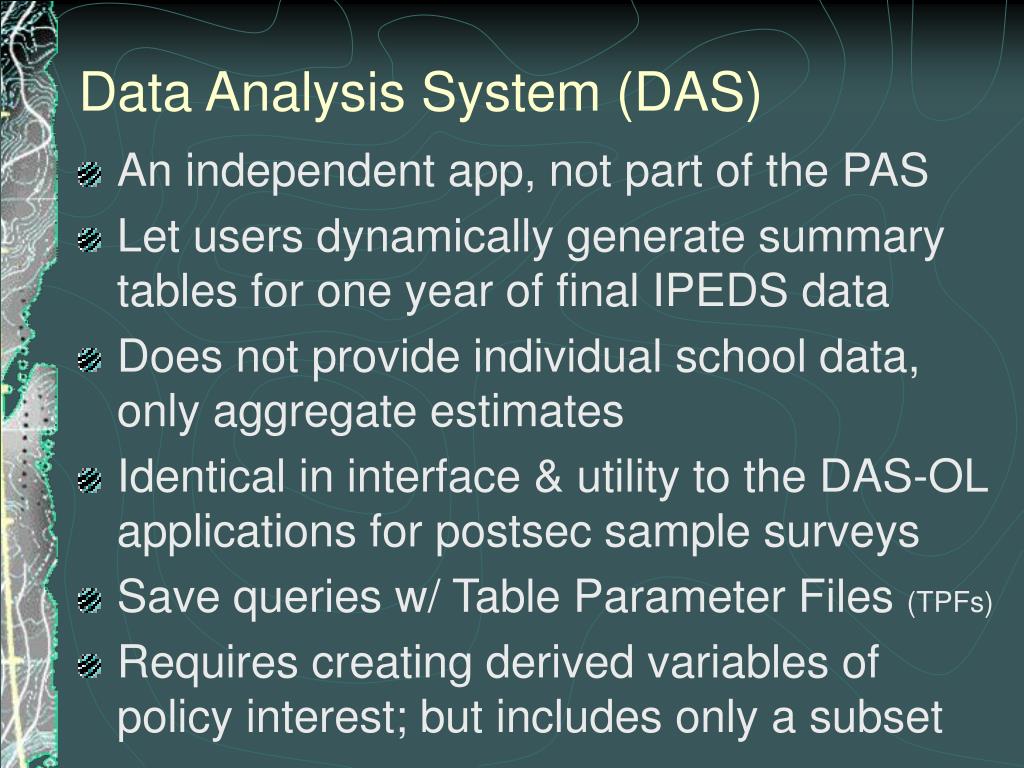 Data Analysis System (DAS)

An independent app, not part of the PAS

Let users dynamically generate summary tables for one year of final IPEDS data

Does not provide individual school data, only aggregate estimates

Identical in interface & utility to the DAS-OL applications for postsec sample surveys

Save queries w/ Table Parameter Files (TPFs)

Requires creating derived variables of policy interest; but includes only a subset